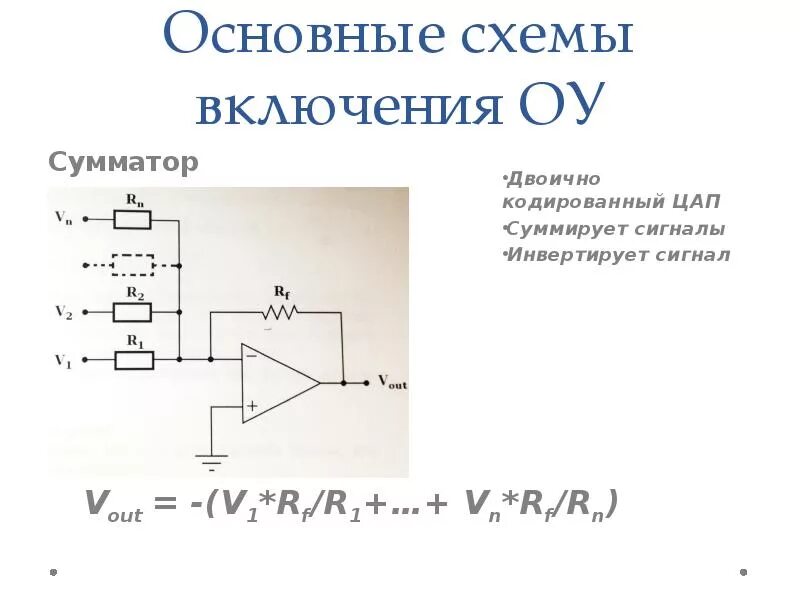 Основные схемы включения ОУ

Сумматор

$V_n$ $R_n$ $V_2$ $R_2$ $V_1$ $R_1$ $R_f$ $-$ $+$ $V_{out}$

•Двоично кодированный ЦАП
•Суммирует сигналы
•Инвертирует сигнал

$V_{out} = -(V_1*R_f/R_1+…+ V_n*R_f/R_n)$